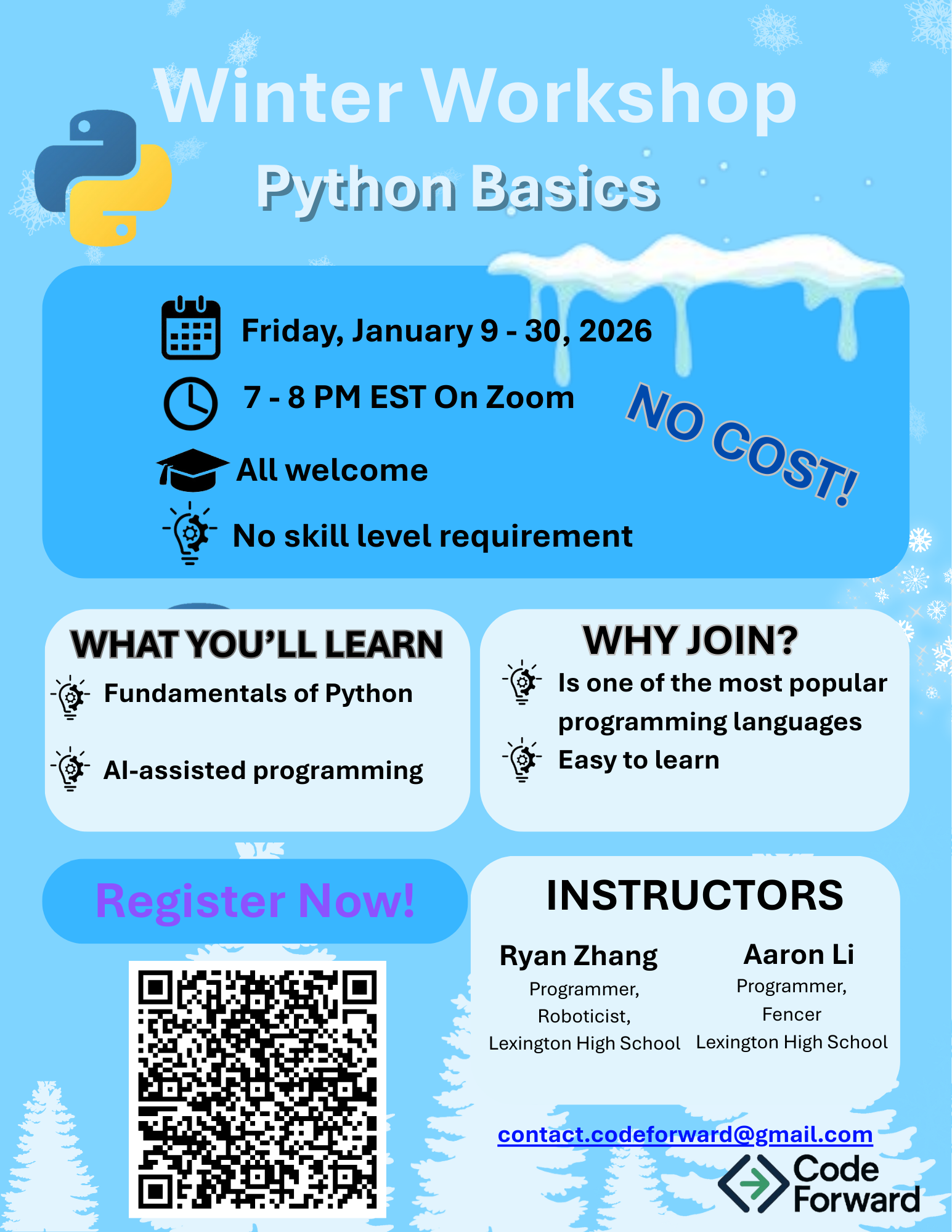 Winter Workshop
Python Basics

Friday, January 9 - 30, 2026
7 - 8 PM EST On Zoom
All welcome
No skill level requirement

NO COST!

WHAT YOU'LL LEARN
Fundamentals of Python
AI-assisted programming

WHY JOIN?
Is one of the most popular programming languages
Easy to learn

Register Now!

INSTRUCTORS
Ryan Zhang
Programmer,
Roboticist,
Lexington High School

Aaron Li
Programmer,
Fencer
Lexington High School

contact.codeforward@gmail.com

Code Forward